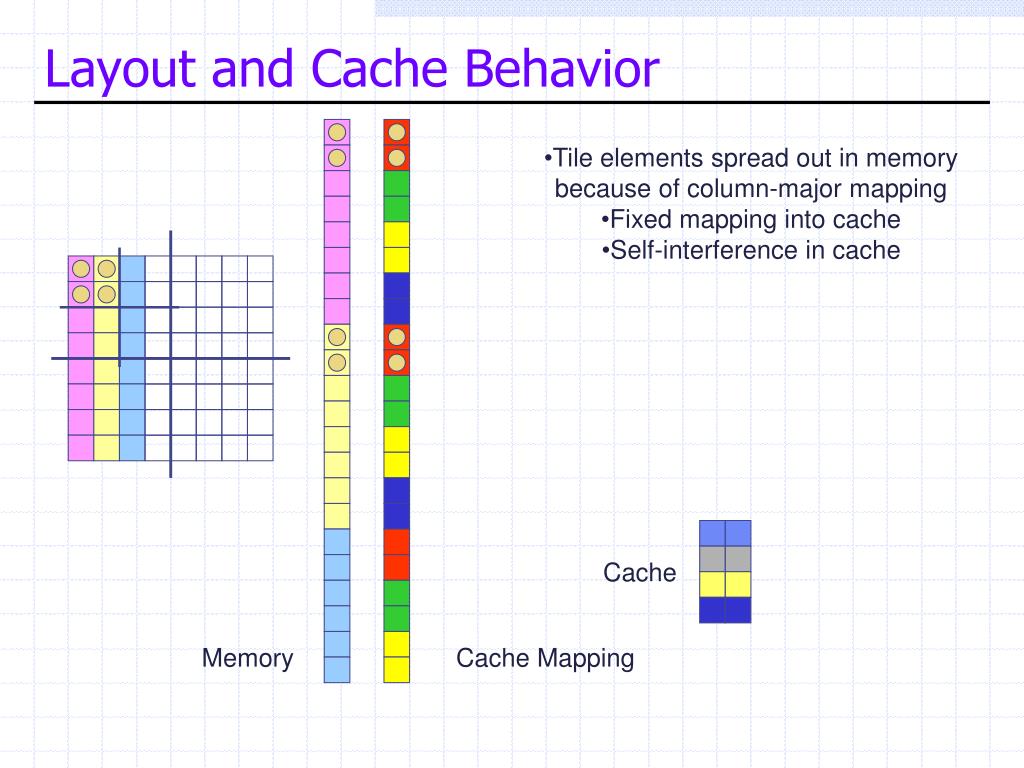 Layout and Cache Behavior

•Tile elements spread out in memory because of column-major mapping
•Fixed mapping into cache
•Self-interference in cache

Cache

Memory

Cache Mapping